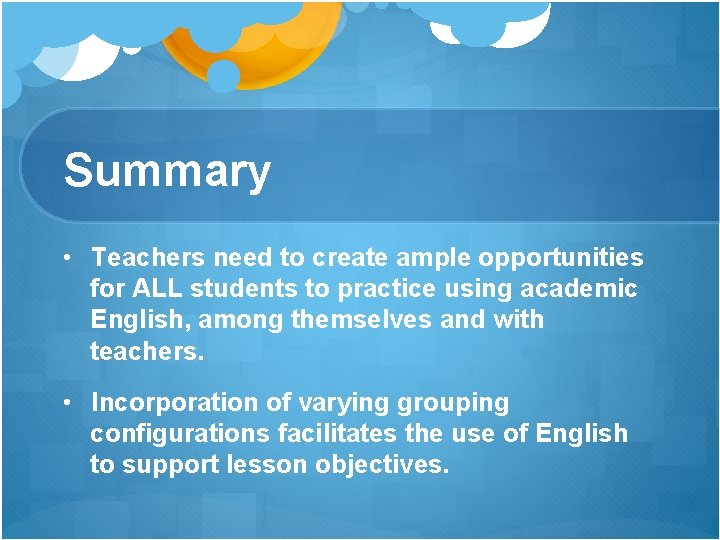 Summary

• Teachers need to create ample opportunities for ALL students to practice using academic English, among themselves and with teachers.

• Incorporation of varying grouping configurations facilitates the use of English to support lesson objectives.